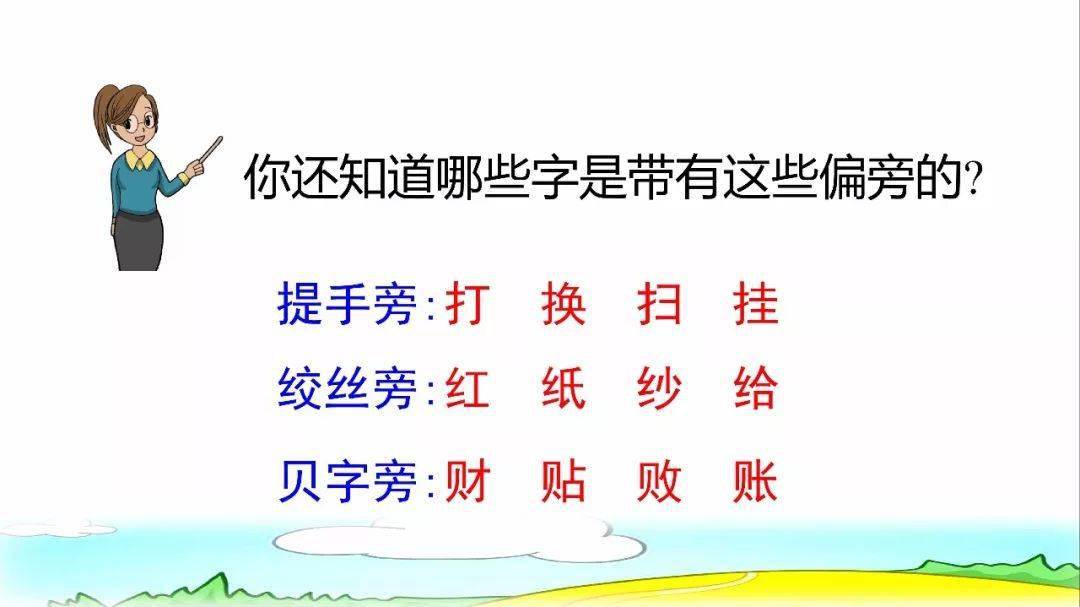 你还知道哪些字是带有这些偏旁的?

提手旁:打 换 扫 挂

绞丝旁:红 纸 纱 给

贝字旁:财 贴 败 账